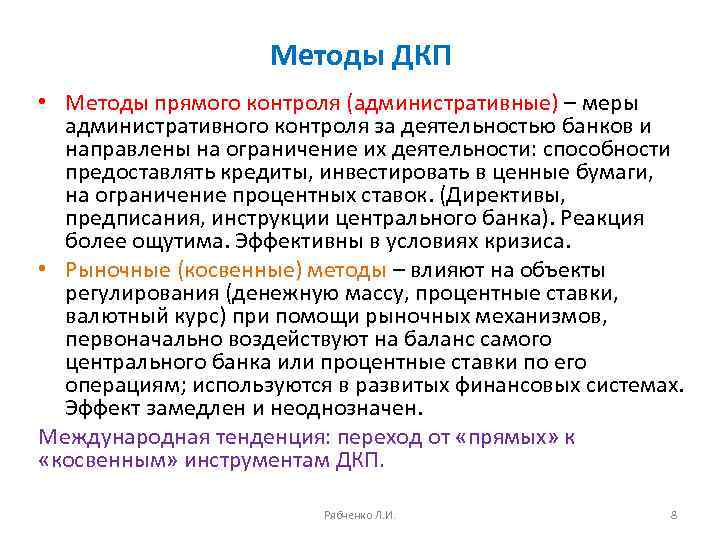 Методы ДКП

• Методы прямого контроля (административные) – меры административного контроля за деятельностью банков и направлены на ограничение их деятельности: способности предоставлять кредиты, инвестировать в ценные бумаги, на ограничение процентных ставок. (Директивы, предписания, инструкции центрального банка). Реакция более ощутима. Эффективны в условиях кризиса.
• Рыночные (косвенные) методы – влияют на объекты регулирования (денежную массу, процентные ставки, валютный курс) при помощи рыночных механизмов, первоначально воздействуют на баланс самого центрального банка или процентные ставки по его операциям; используются в развитых финансовых системах. Эффект замедлен и неоднозначен.

Международная тенденция: переход от «прямых» к «косвенным» инструментам ДКП.

Рябченко Л.И.

8